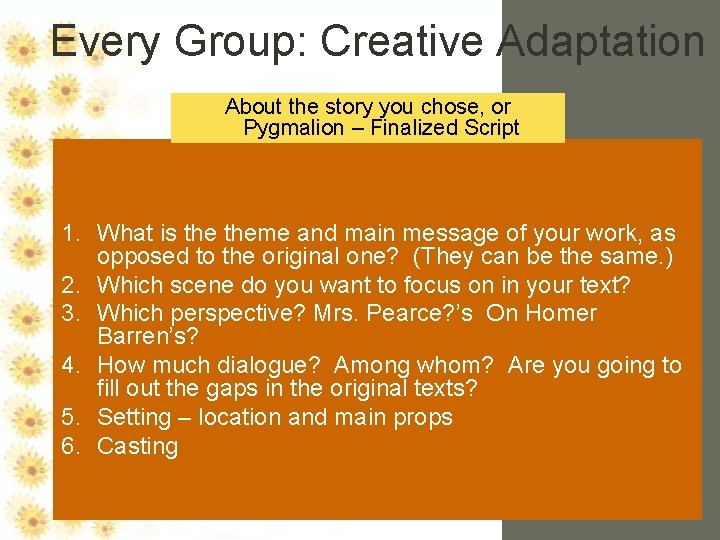 Every Group: Creative Adaptation

About the story you chose, or Pygmalion – Finalized Script

1. What is the theme and main message of your work, as opposed to the original one? (They can be the same.)
2. Which scene do you want to focus on in your text?
3. Which perspective? Mrs. Pearce?'s On Homer Barren's?
4. How much dialogue? Among whom? Are you going to fill out the gaps in the original texts?
5. Setting – location and main props
6. Casting